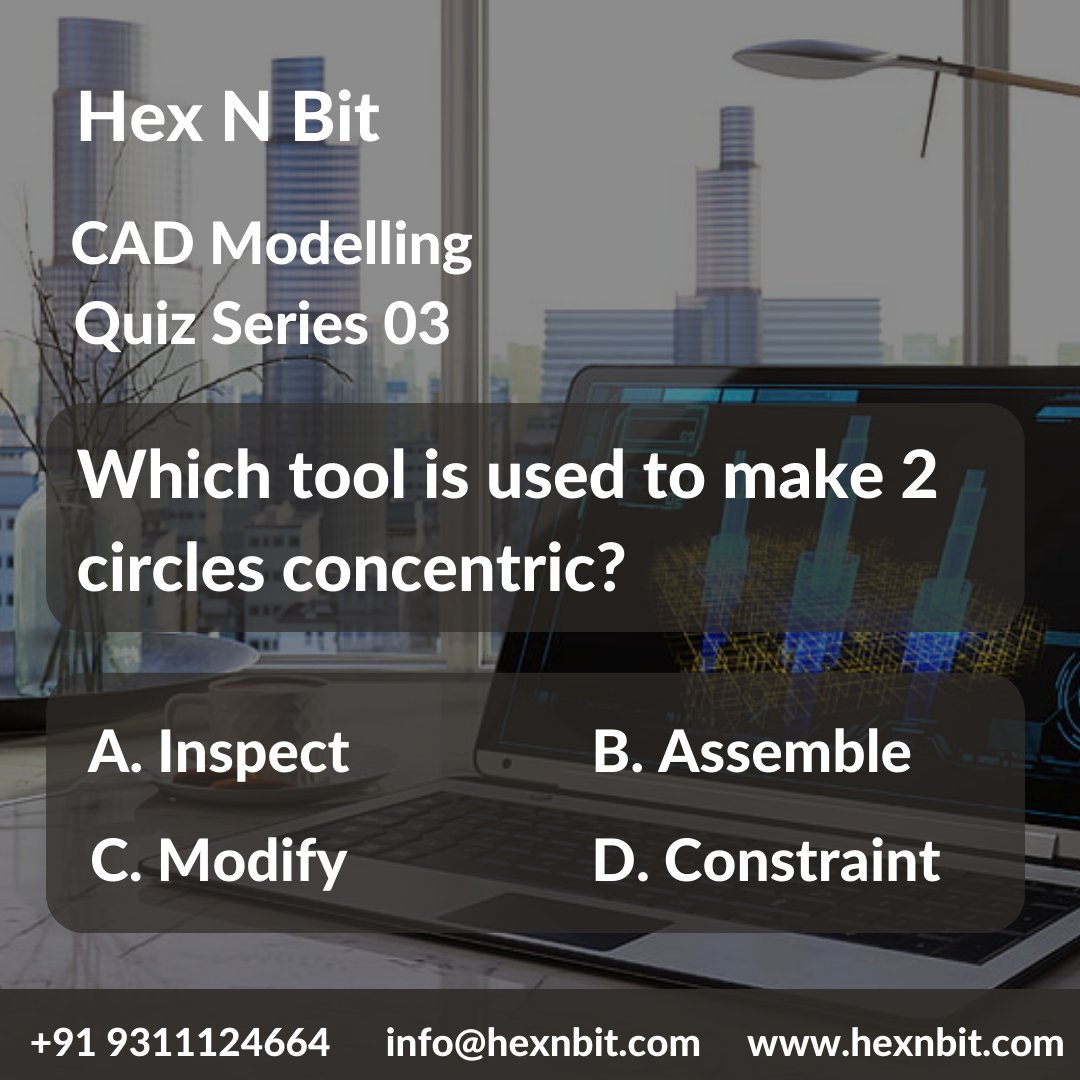 Hex N Bit

CAD Modelling
Quiz Series 03

Which tool is used to make 2 circles concentric?

A. Inspect
B. Assemble
C. Modify
D. Constraint

+91 9311124664 info@hexnbit.com www.hexnbit.com